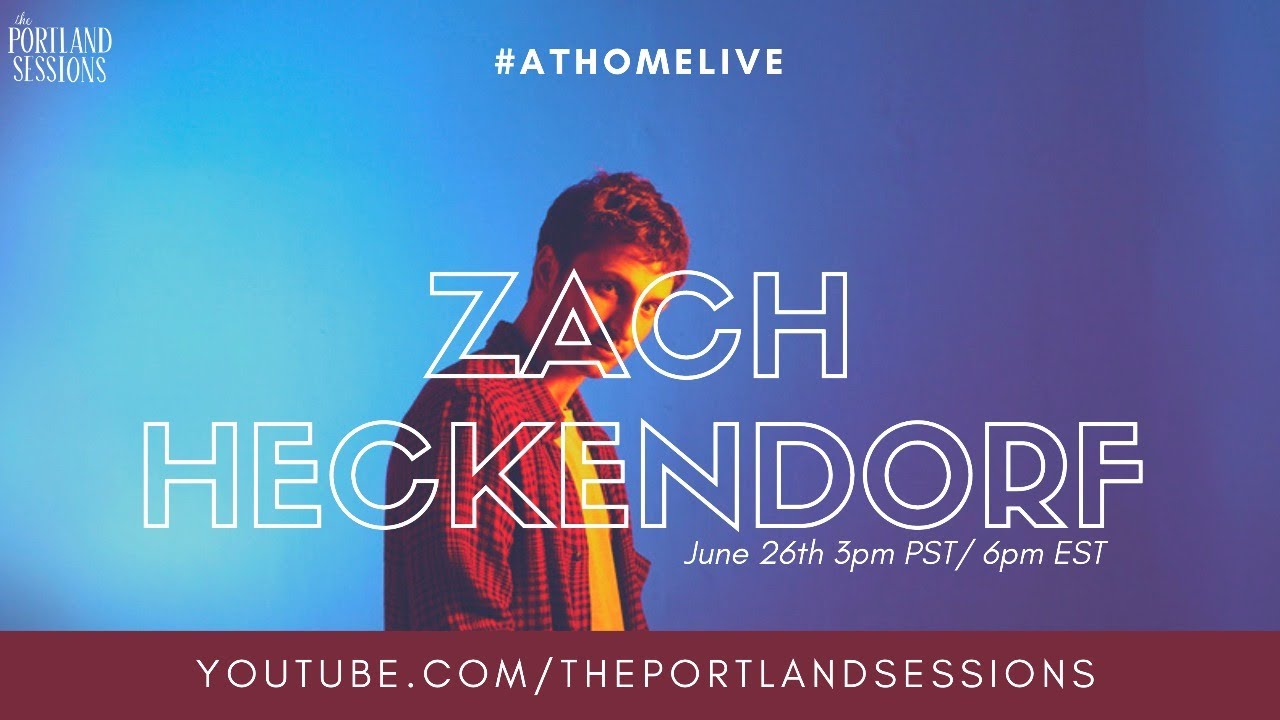 the
PORTLAND
SESSIONS

#ATHOMELIVE

ZACH
HECKENDORF

June 26th 3pm PST/ 6pm EST

YOUTUBE.COM/THEPORTLANDSESSIONS